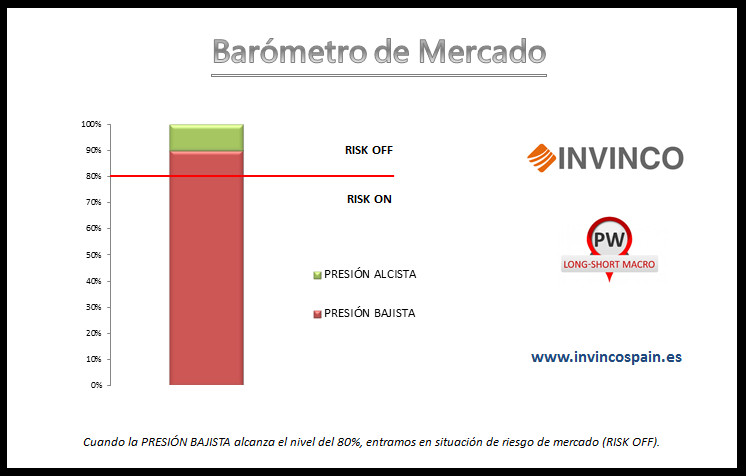 Barómetro de Mercado

100%
90%
80%
70%
60%
50%
40%
30%
20%
10%
0%

RISK OFF

RISK ON

PRESIÓN ALCISTA

PRESIÓN BAJISTA

INVINCO

PW
LONG-SHORT MACRO

www.invincospain.es

Cuando la PRESIÓN BAJISTA alcanza el nivel del 80%, entramos en situación de riesgo de mercado (RISK OFF).